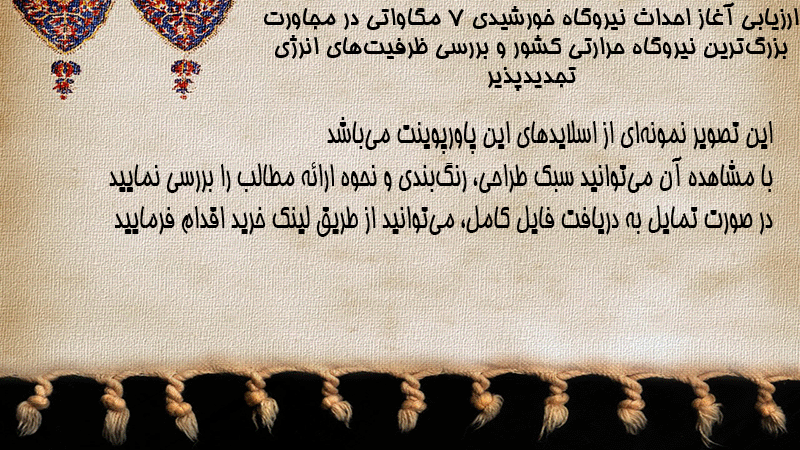 ارزیابی آغاز احداث نیروگاه خورشیدی ۷ مگاواتی در مجاورت بزرگ‌ترین نیروگاه حرارتی کشور و بررسی ظرفیت‌های انرژی تجدیدپذیر

این تصویر نمونه‌ای از اسلایدهای این پاورپوینت می‌باشد
با مشاهده آن می‌توانید سبک طراحی، رنگ‌بندی و نحوه ارائه مطالب را بررسی نمایید
در صورت تمایل به دریافت فایل کامل، می‌توانید از طریق لینک خرید اقدام فرمایید